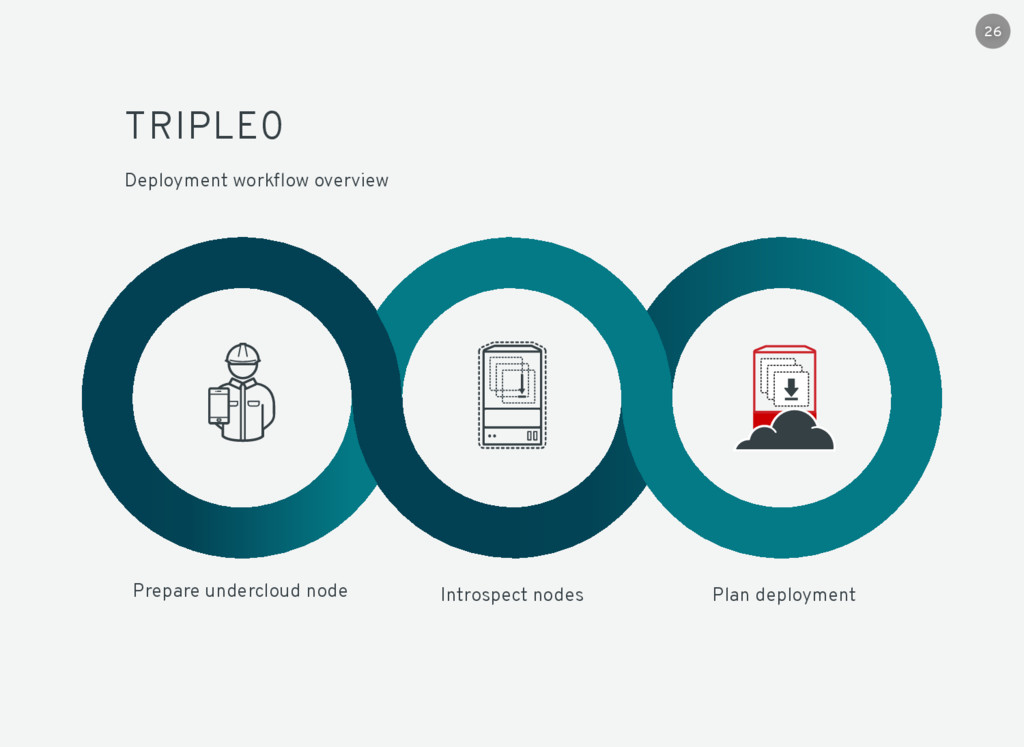 26

TRIPLEO

Deployment workflow overview

Prepare undercloud node

Introspect nodes

Plan deployment